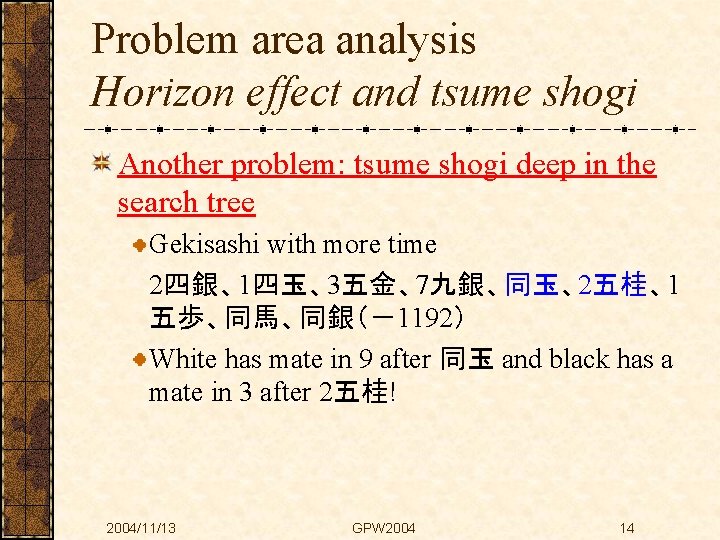 Problem area analysis
Horizon effect and tsume shogi

Another problem: tsume shogi deep in the search tree

Gekisashi with more time

2四銀、1四玉、3五金、7九銀、同玉、2五桂、1五歩、同馬、同銀(－1192)

White has mate in 9 after 同玉 and black has a mate in 3 after 2五桂!

2004/11/13 GPW2004 14